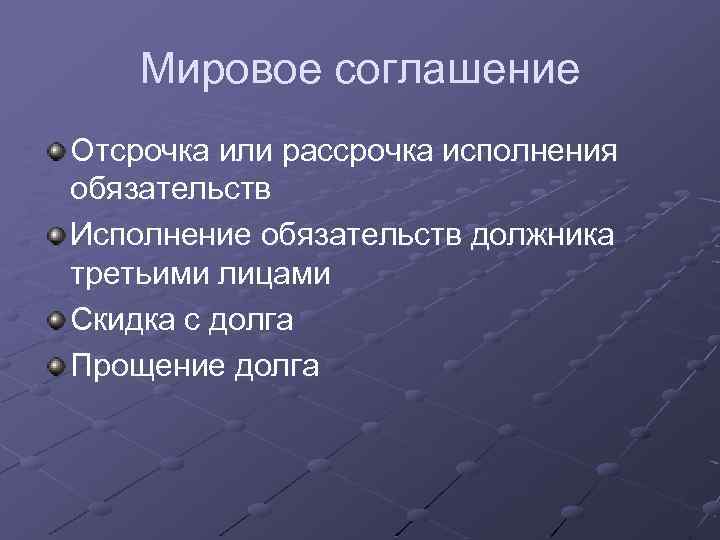 Мировое соглашение

Отсрочка или рассрочка исполнения обязательств

Исполнение обязательств должника третьими лицами

Скидка с долга

Прощение долга